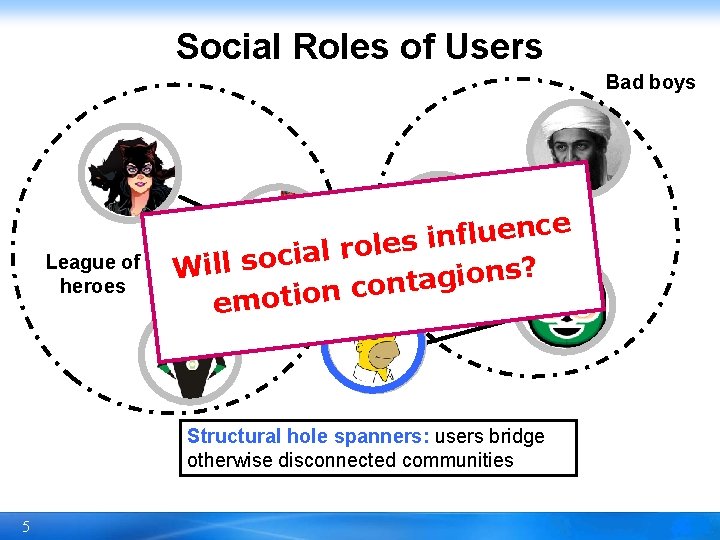 Social Roles of Users

Bad boys

League of heroes

Will social roles influence emotion contagions?

Structural hole spanners: users bridge otherwise disconnected communities

5